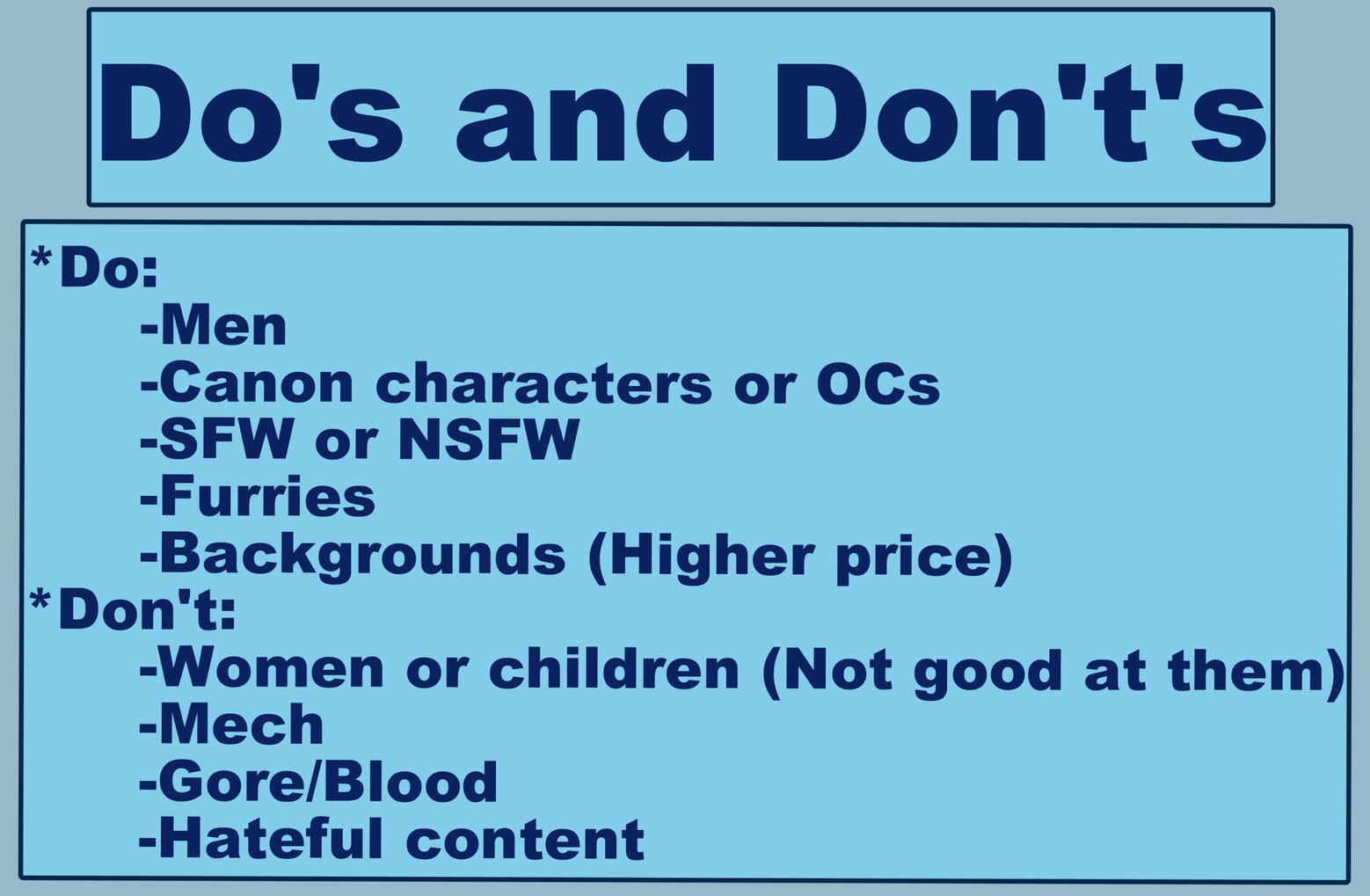 Do's and Don't's

*Do:
-Men
-Canon characters or OCs
-SFW or NSFW
-Furries
-Backgrounds (Higher price)
*Don't:
-Women or children (Not good at them)
-Mech
-Gore/Blood
-Hateful content